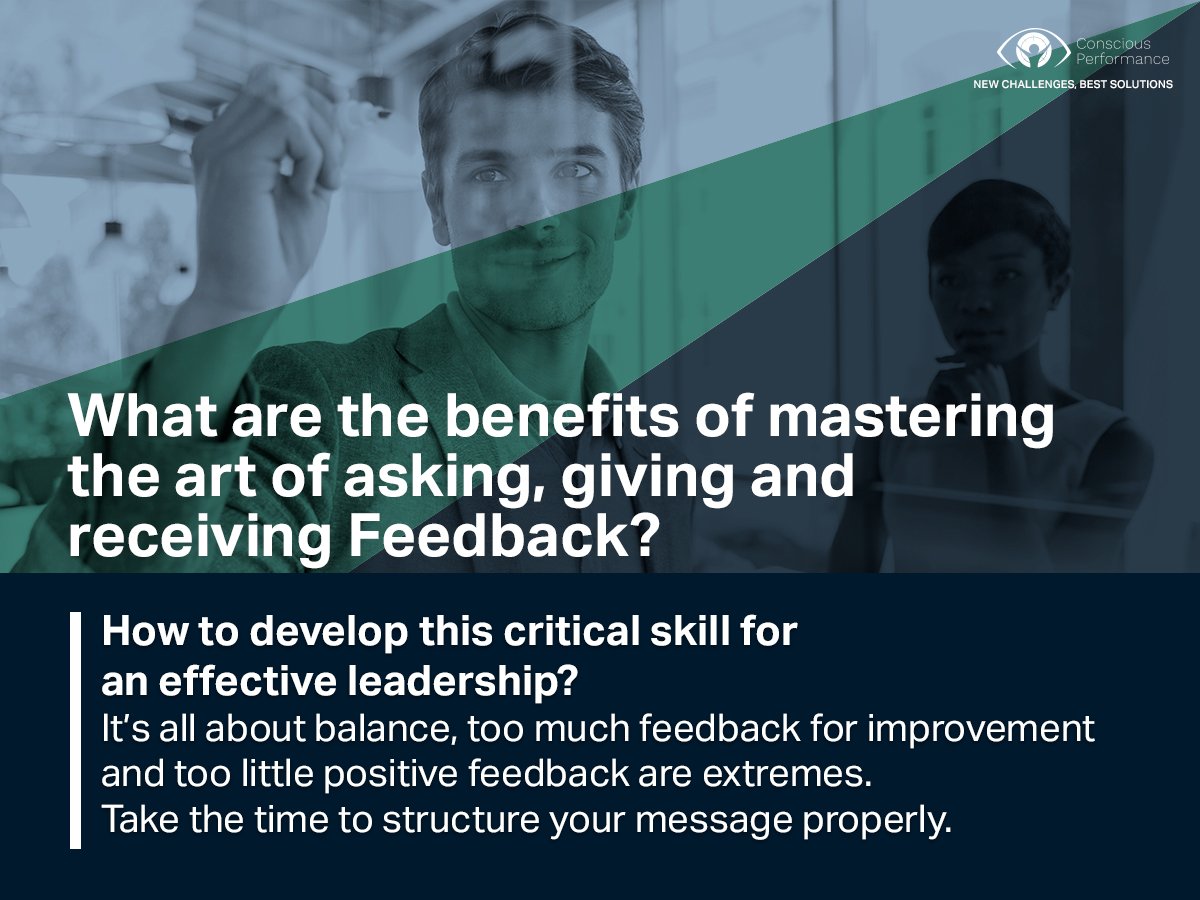 Conscious Performance
NEW CHALLENGES, BEST SOLUTIONS

What are the benefits of mastering the art of asking, giving and receiving Feedback?

How to develop this critical skill for an effective leadership?
It's all about balance, too much feedback for improvement and too little positive feedback are extremes.
Take the time to structure your message properly.